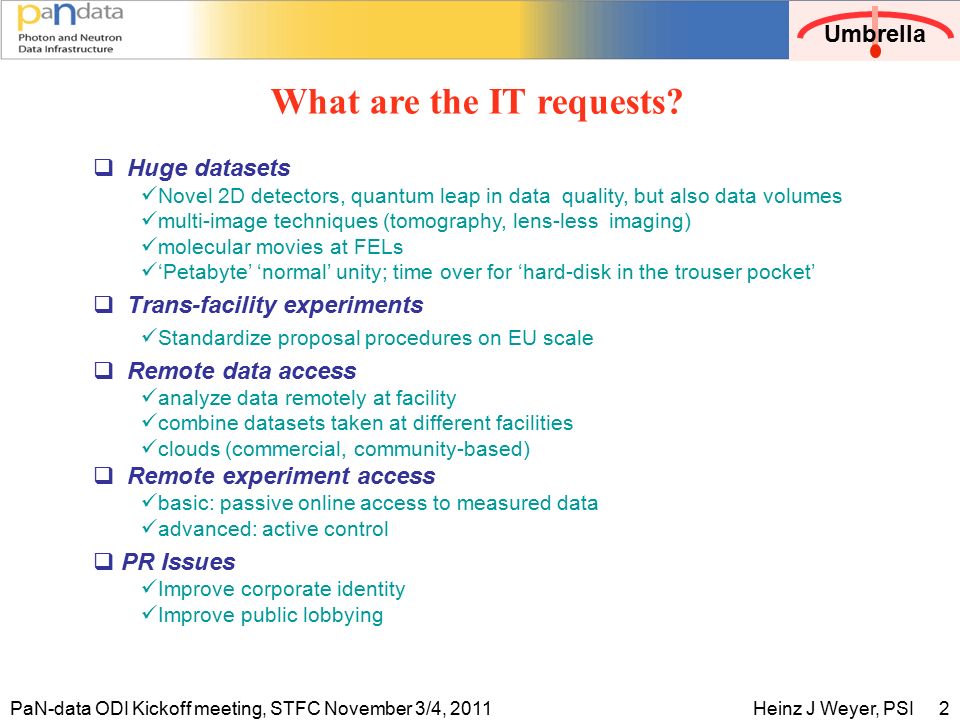 paNdata
Photon and Neutron Data Infrastructure

Umbrella

What are the IT requests?

❑ Huge datasets
✓Novel 2D detectors, quantum leap in data quality, but also data volumes
✓multi-image techniques (tomography, lens-less imaging)
✓molecular movies at FELs
✓'Petabyte' 'normal' unity; time over for 'hard-disk in the trouser pocket'

❑ Trans-facility experiments
✓Standardize proposal procedures on EU scale

❑ Remote data access
✓analyze data remotely at facility
✓combine datasets taken at different facilities
✓clouds (commercial, community-based)

❑ Remote experiment access
✓basic: passive online access to measured data
✓advanced: active control

❑ PR Issues
✓Improve corporate identity
✓Improve public lobbying

PaN-data ODI Kickoff meeting, STFC November 3/4, 2011

Heinz J Weyer, PSI 2